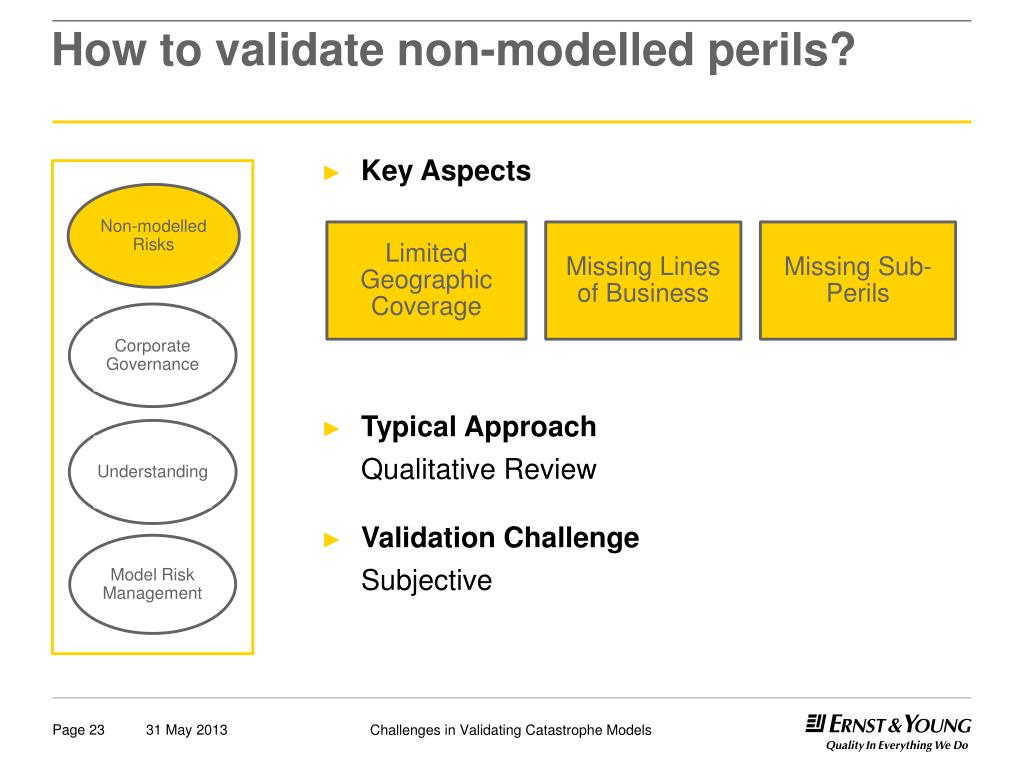 How to validate non-modelled perils?

Non-modelled Risks

Corporate Governance

Understanding

Model Risk Management

► Key Aspects

Limited Geographic Coverage

Missing Lines of Business

Missing Sub-Perils

► Typical Approach
Qualitative Review

► Validation Challenge
Subjective

Page 23 31 May 2013 Challenges in Validating Catastrophe Models

ERNST & YOUNG
Quality In Everything We Do